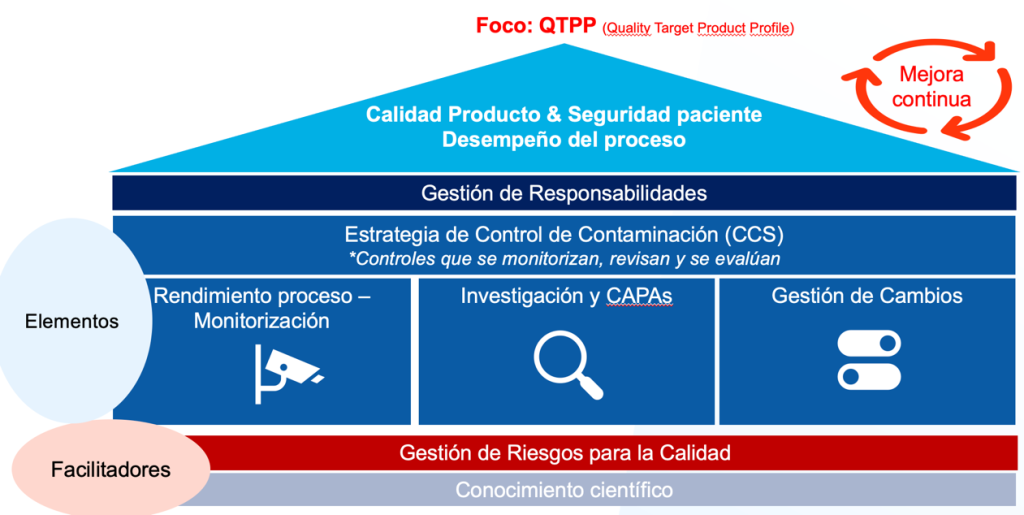 Foco: QTPP (Quality Target Product Profile)

Mejora continua

Calidad Producto & Seguridad paciente
Desempeño del proceso

Gestión de Responsabilidades

Estrategia de Control de Contaminación (CCS)
*Controles que se monitorizan, revisan y se evalúan

Elementos

Rendimiento proceso – Monitorización

Investigación y CAPAs

Gestión de Cambios

Facilitadores

Gestión de Riesgos para la Calidad

Conocimiento científico